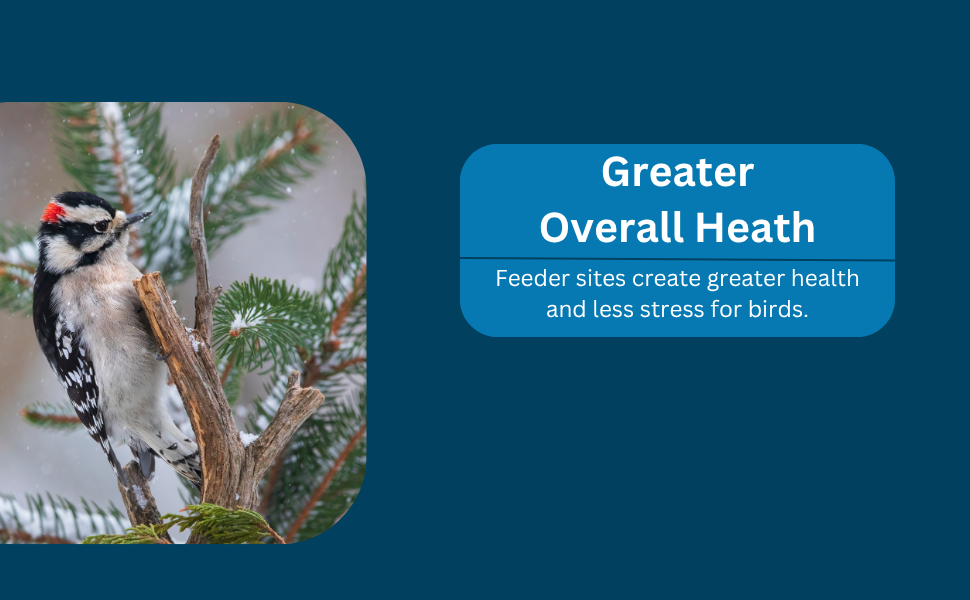 Greater
Overall Heath

Feeder sites create greater health and less stress for birds.